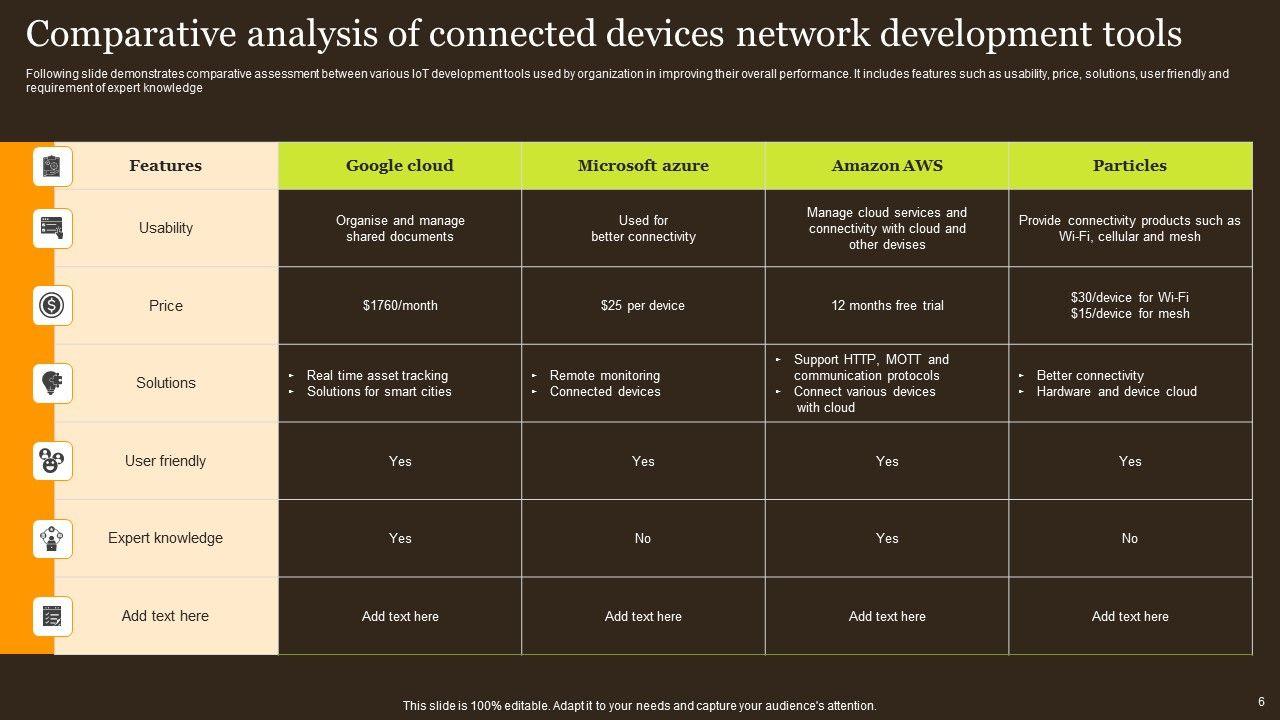 Comparative analysis of connected devices network development tools

Following slide demonstrates comparative assessment between various IoT development tools used by organization in improving their overall performance. It includes features such as usability, price, solutions, user friendly and requirement of expert knowledge

| Features | Google cloud | Microsoft azure | Amazon AWS | Particles |
|---|---|---|---|---|
| Usability | Organise and manage shared documents | Used for better connectivity | Manage cloud services and connectivity with cloud and other devises | Provide connectivity products such as Wi-Fi, cellular and mesh |
| Price | $1760/month | $25 per device | 12 months free trial | $30/device for Wi-Fi $15/device for mesh |
| Solutions | ▸ Real time asset tracking ▸ Solutions for smart cities | ▸ Remote monitoring ▸ Connected devices | ▸ Support HTTP, MOTT and communication protocols ▸ Connect various devices with cloud | ▸ Better connectivity ▸ Hardware and device cloud |
| User friendly | Yes | Yes | Yes | Yes |
| Expert knowledge | Yes | No | Yes | No |
| Add text here | Add text here | Add text here | Add text here | Add text here |

This slide is 100% editable. Adapt it to your needs and capture your audience's attention.

6